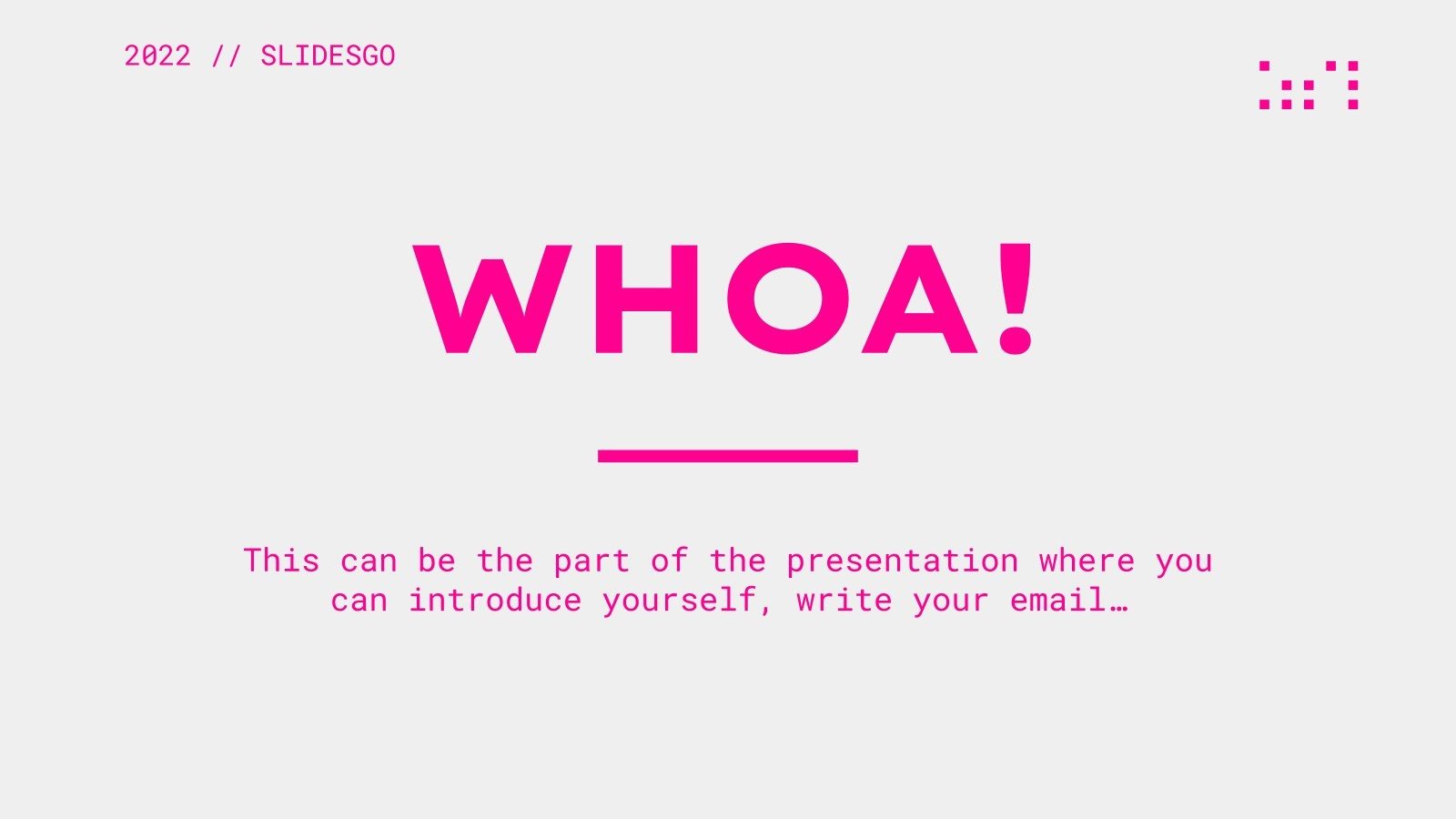 2022 // SLIDESGO

WHOA!

This can be the part of the presentation where you can introduce yourself, write your email…